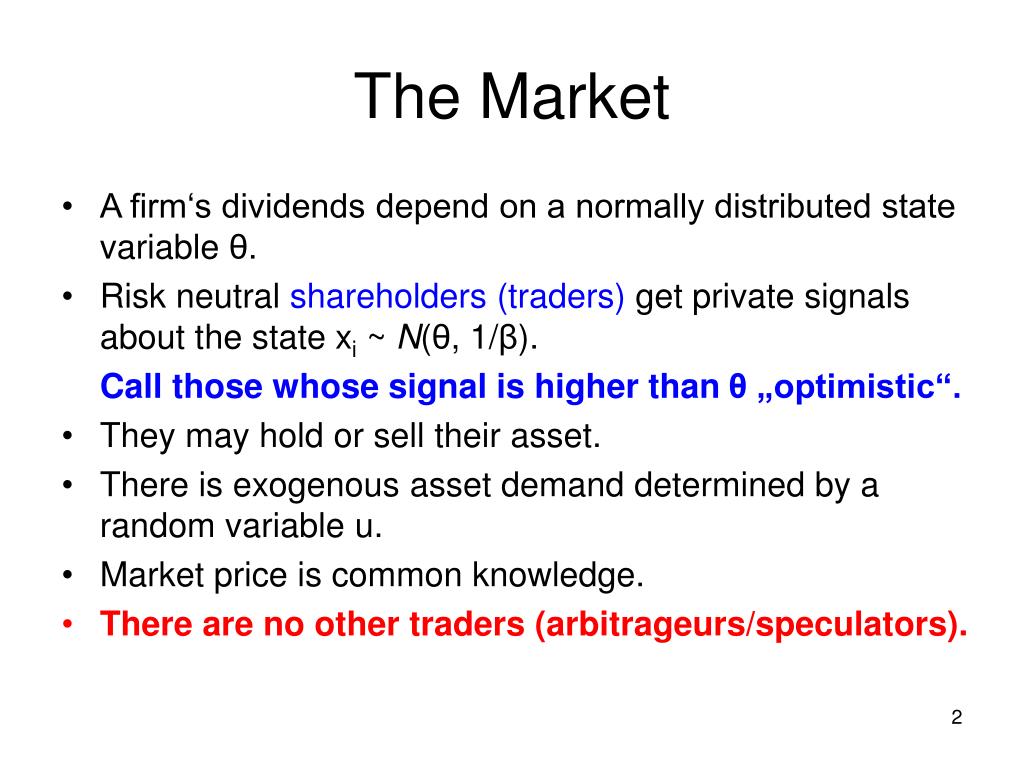 The Market

• A firm‘s dividends depend on a normally distributed state variable θ.
• Risk neutral shareholders (traders) get private signals about the state $x_i \sim N(\theta, 1/\beta)$.
Call those whose signal is higher than θ „optimistic“.
• They may hold or sell their asset.
• There is exogenous asset demand determined by a random variable u.
• Market price is common knowledge.
• There are no other traders (arbitrageurs/speculators).

2